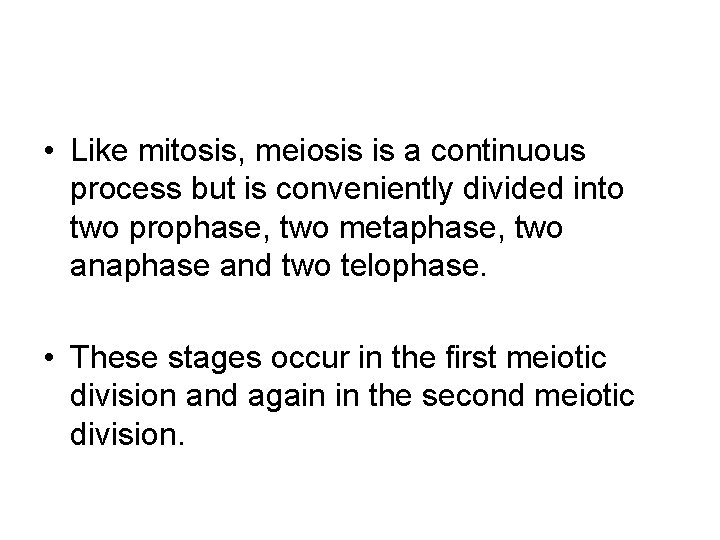 • Like mitosis, meiosis is a continuous process but is conveniently divided into two prophase, two metaphase, two anaphase and two telophase.

• These stages occur in the first meiotic division and again in the second meiotic division.